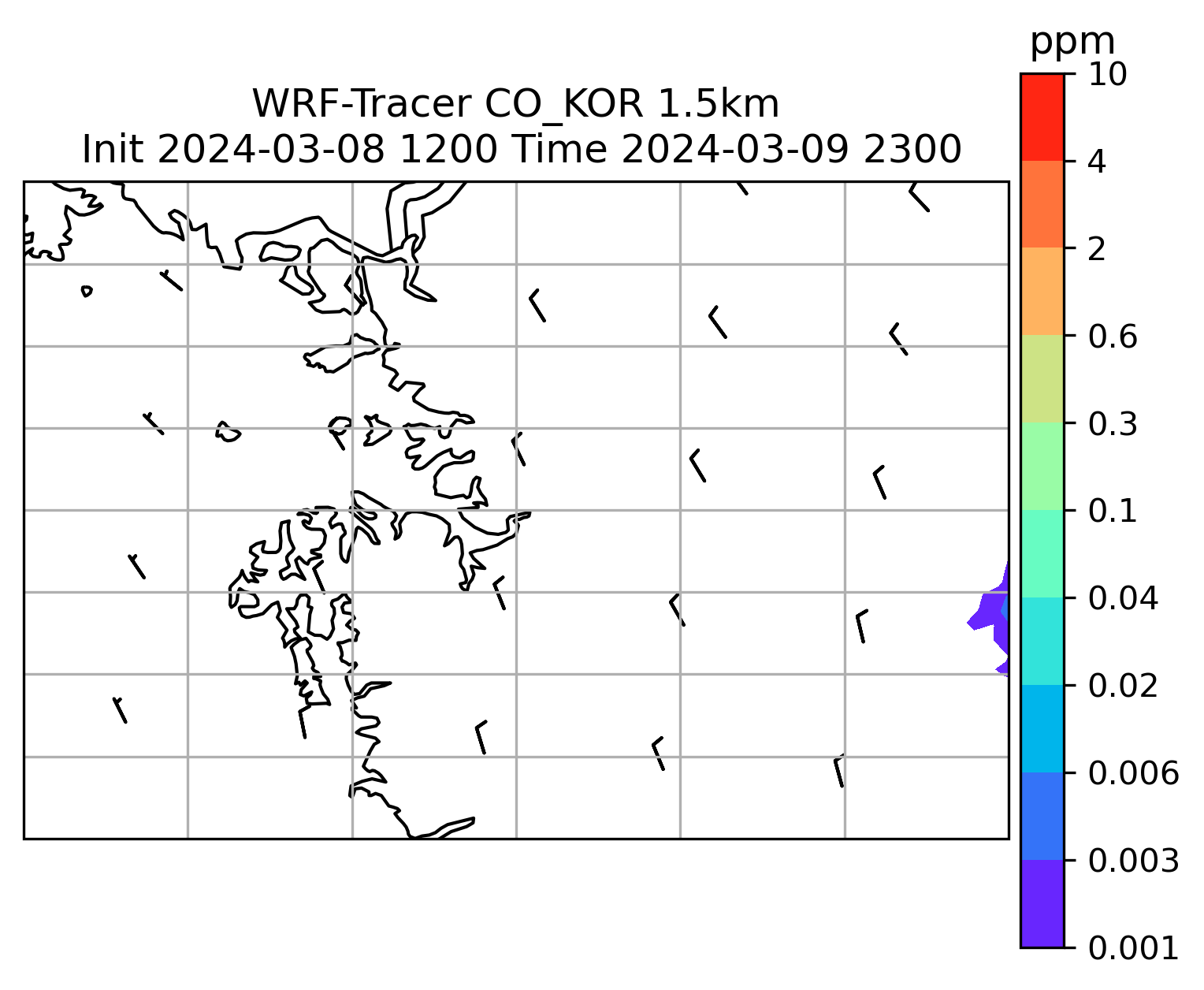 WRF-Tracer CO_KOR 1.5km
Init 2024-03-08 1200 Time 2024-03-09 2300

ppm
10
4
2
0.6
0.3
0.1
0.04
0.02
0.006
0.003
0.001